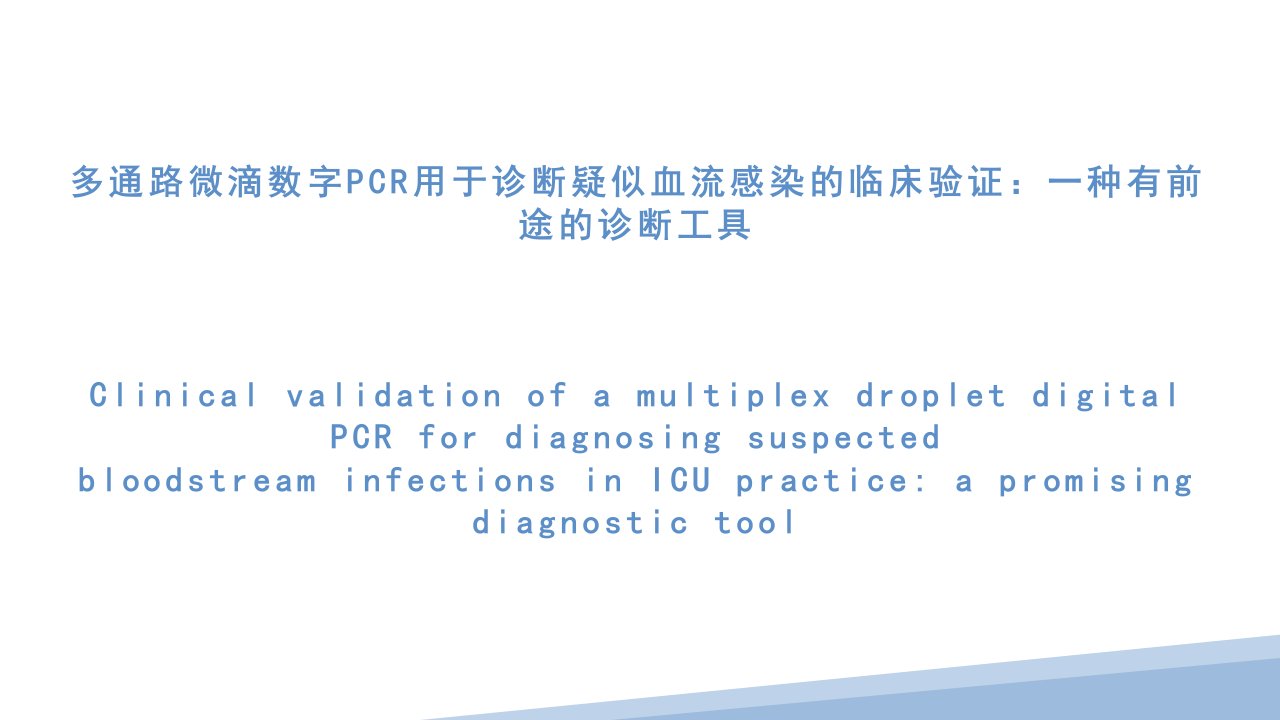 多通路微滴数字PCR用于诊断疑似血流感染的临床验证：一种有前途的诊断工具

Clinical validation of a multiplex droplet digital PCR for diagnosing suspected bloodstream infections in ICU practice: a promising diagnostic tool